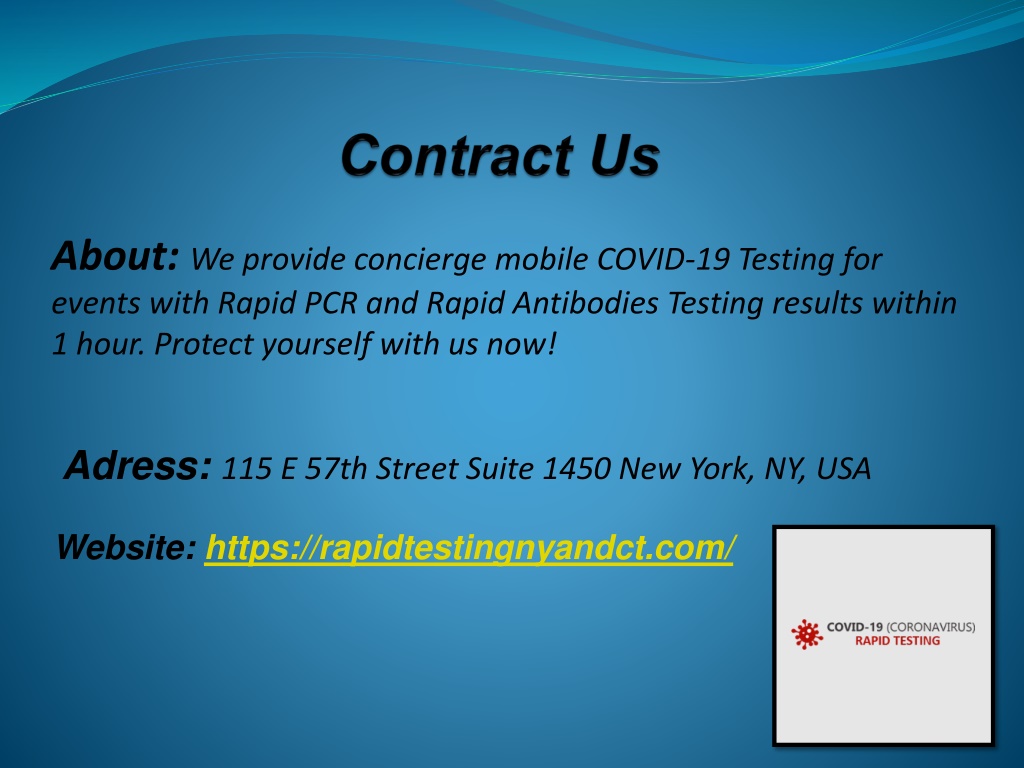 Contract Us

About: We provide concierge mobile COVID-19 Testing for events with Rapid PCR and Rapid Antibodies Testing results within 1 hour. Protect yourself with us now!

Adress: 115 E 57th Street Suite 1450 New York, NY, USA

Website: https://rapidtestingnyandct.com/

COVID-19 (CORONAVIRUS)
RAPID TESTING